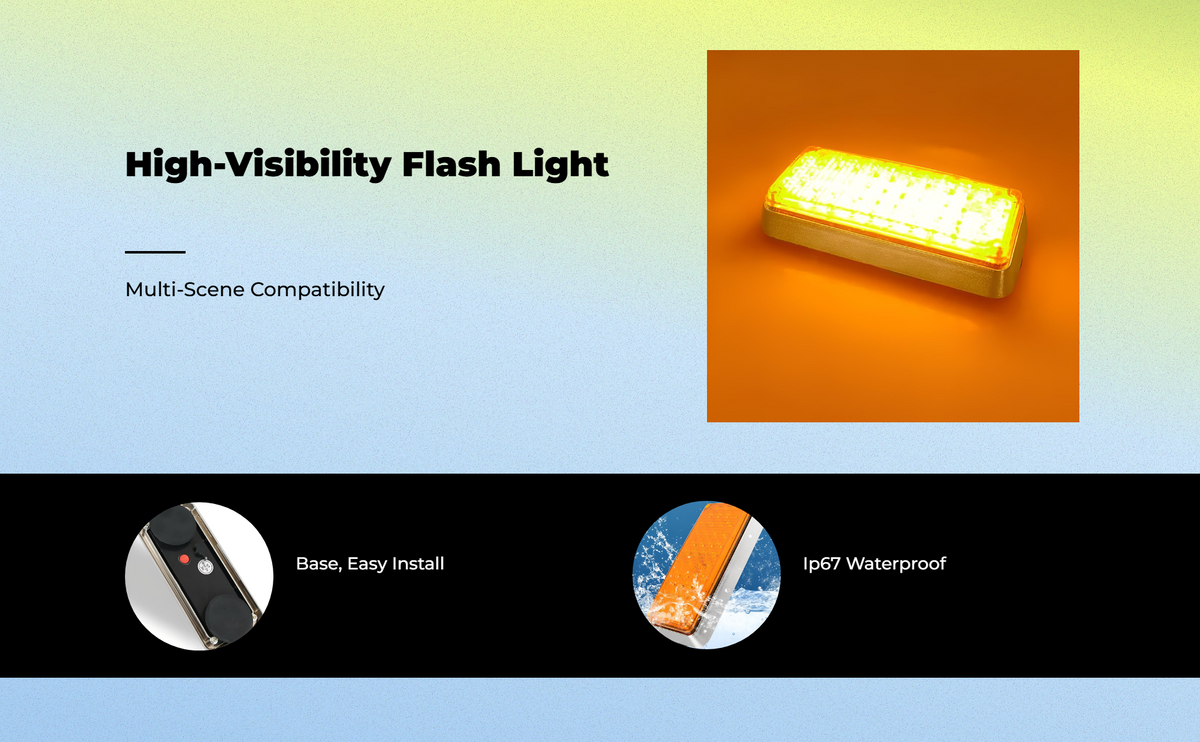 High-Visibility Flash Light

Multi-Scene Compatibility

Base, Easy Install

Ip67 Waterproof